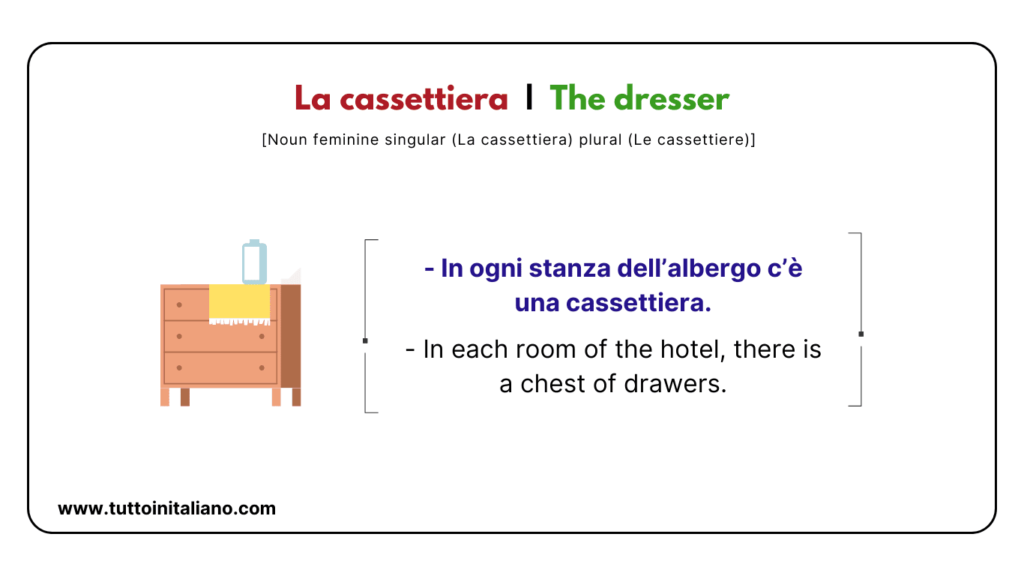 La cassettiera | The dresser

[Noun feminine singular (La cassettiera) plural (Le cassettiere)]

- In ogni stanza dell'albergo c'è una cassettiera.

- In each room of the hotel, there is a chest of drawers.

www.tuttoinitaliano.com